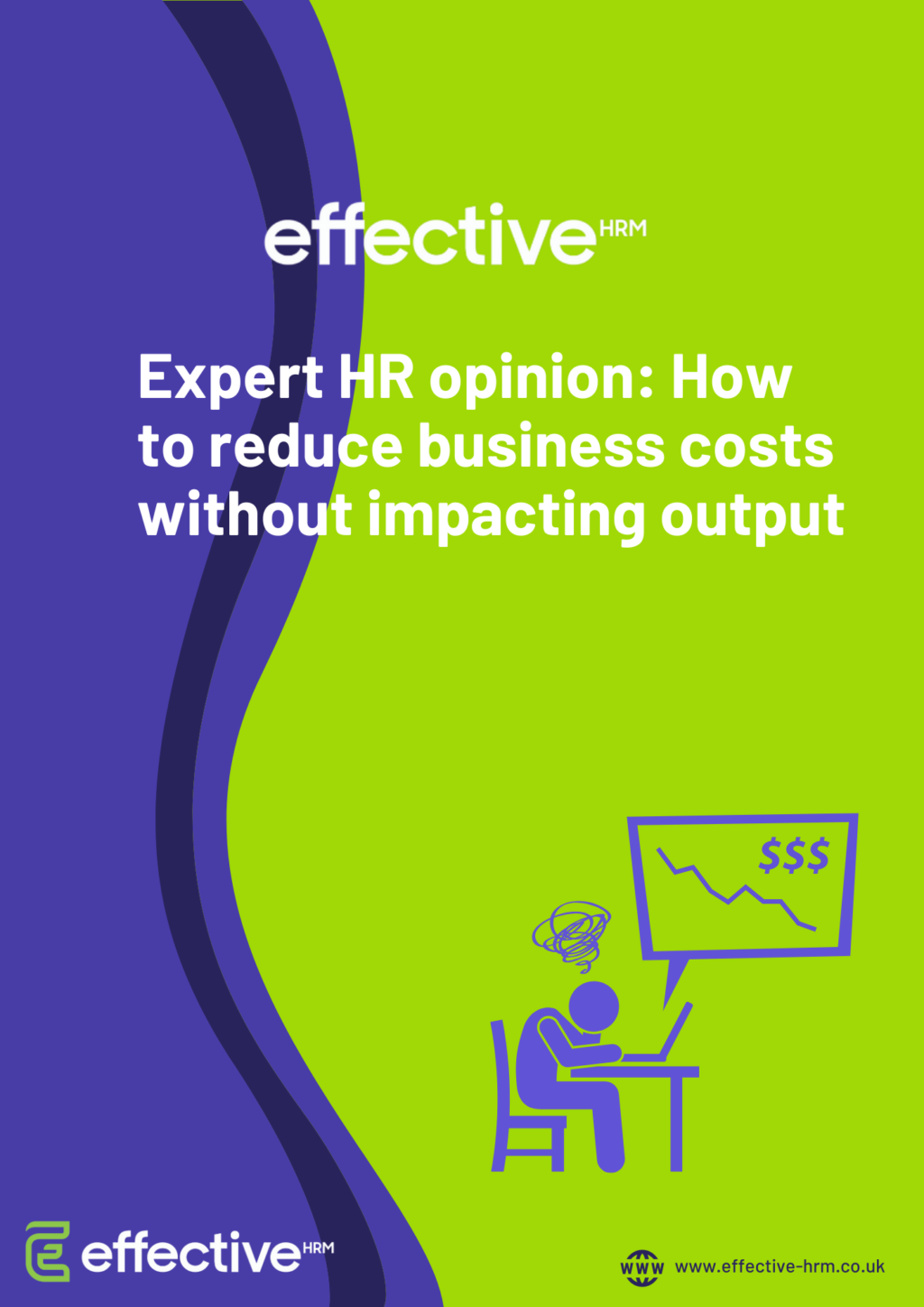 effective HRM

Expert HR opinion: How to reduce business costs without impacting output

$$$

effective HRM

WWW www.effective-hrm.co.uk